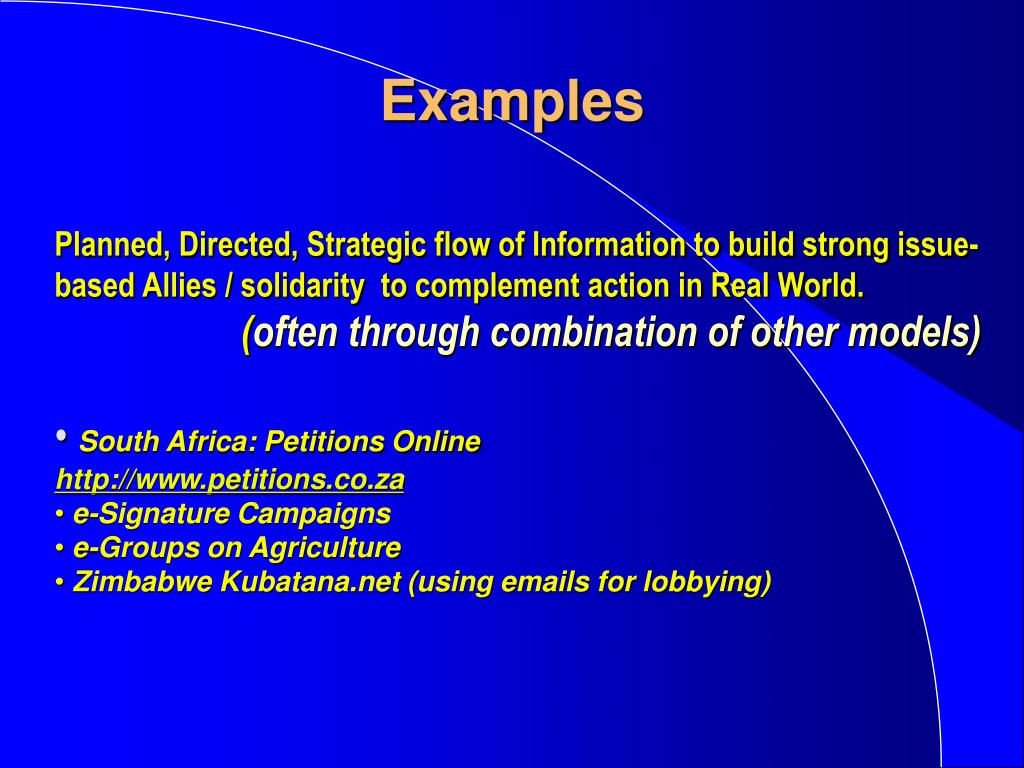 Examples

Planned, Directed, Strategic flow of Information to build strong issue-based Allies / solidarity to complement action in Real World.
(often through combination of other models)

• South Africa: Petitions Online
http://www.petitions.co.za
• e-Signature Campaigns
• e-Groups on Agriculture
• Zimbabwe Kubatana.net (using emails for lobbying)